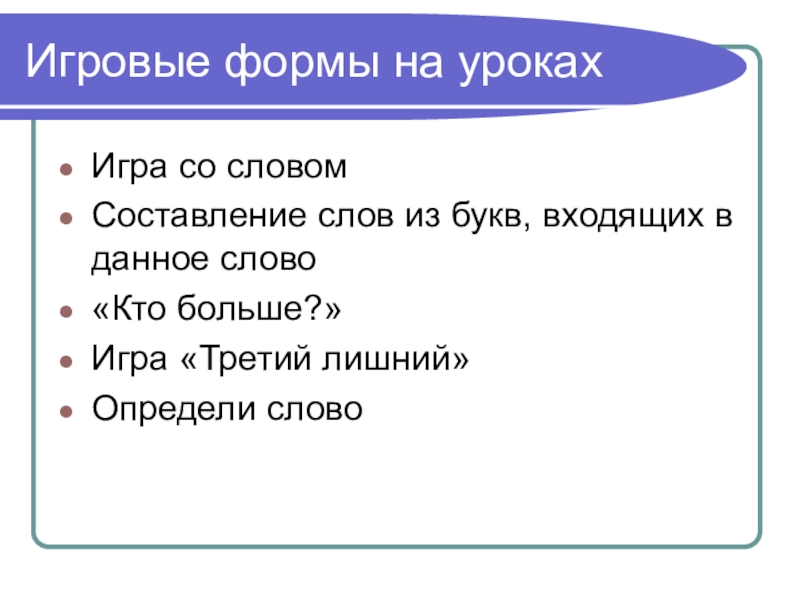 Игровые формы на уроках

- Игра со словом
- Составление слов из букв, входящих в данное слово
- «Кто больше?»
- Игра «Третий лишний»
- Определи слово